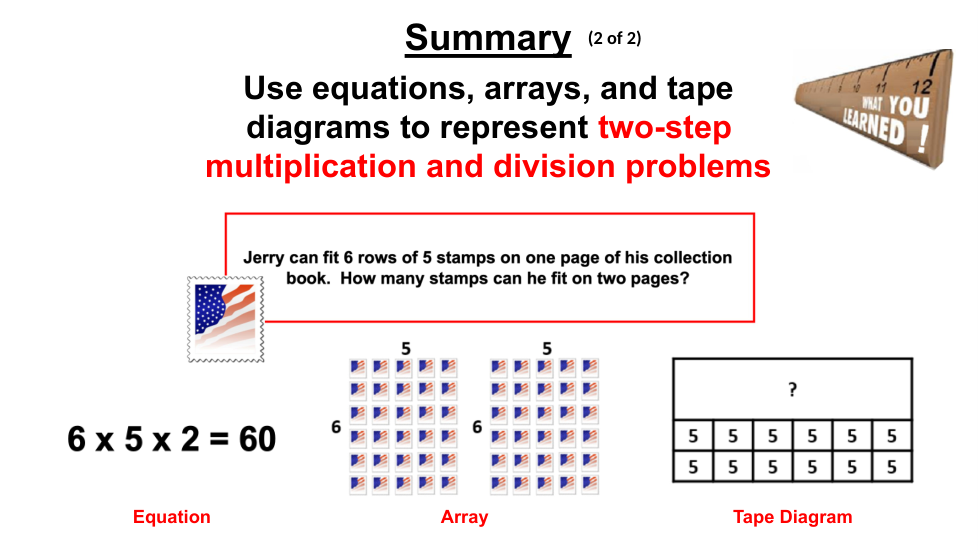 Summary (2 of 2)

Use equations, arrays, and tape diagrams to represent two-step multiplication and division problems

10 11 12
WHAT YOU LEARNED !

Jerry can fit 6 rows of 5 stamps on one page of his collection book. How many stamps can he fit on two pages?

6 x 5 x 2 = 60

5
6

5
6

| ? | | | | | |
|---|---|---|---|---|---|
| 5 | 5 | 5 | 5 | 5 | 5 |
| 5 | 5 | 5 | 5 | 5 | 5 |

Equation

Array

Tape Diagram